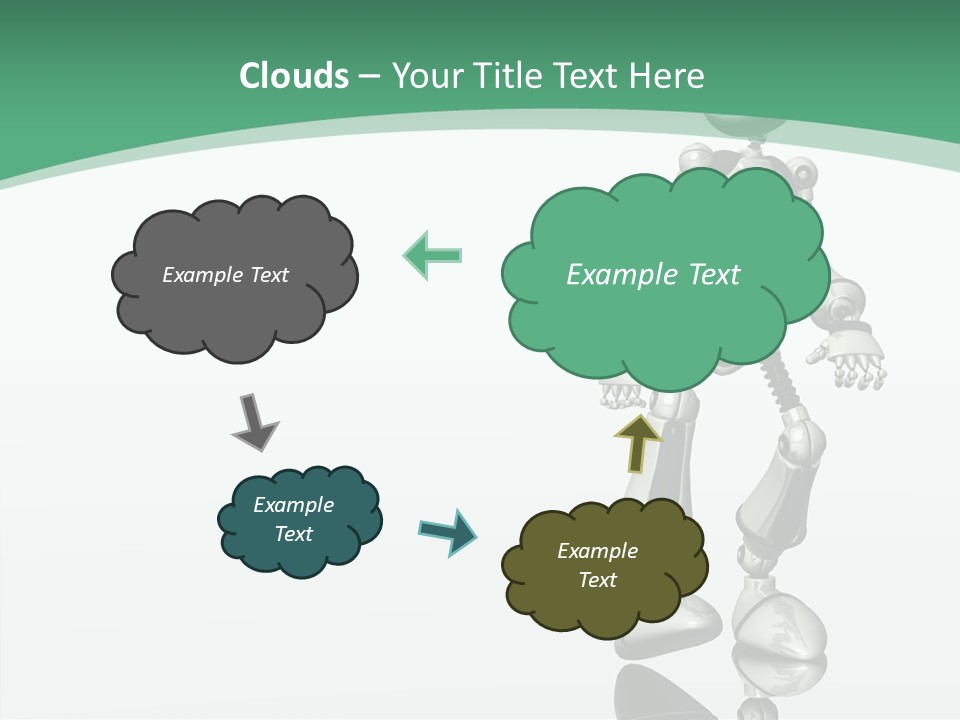 Clouds – Your Title Text Here

Example Text

Example Text

Example Text

Example Text